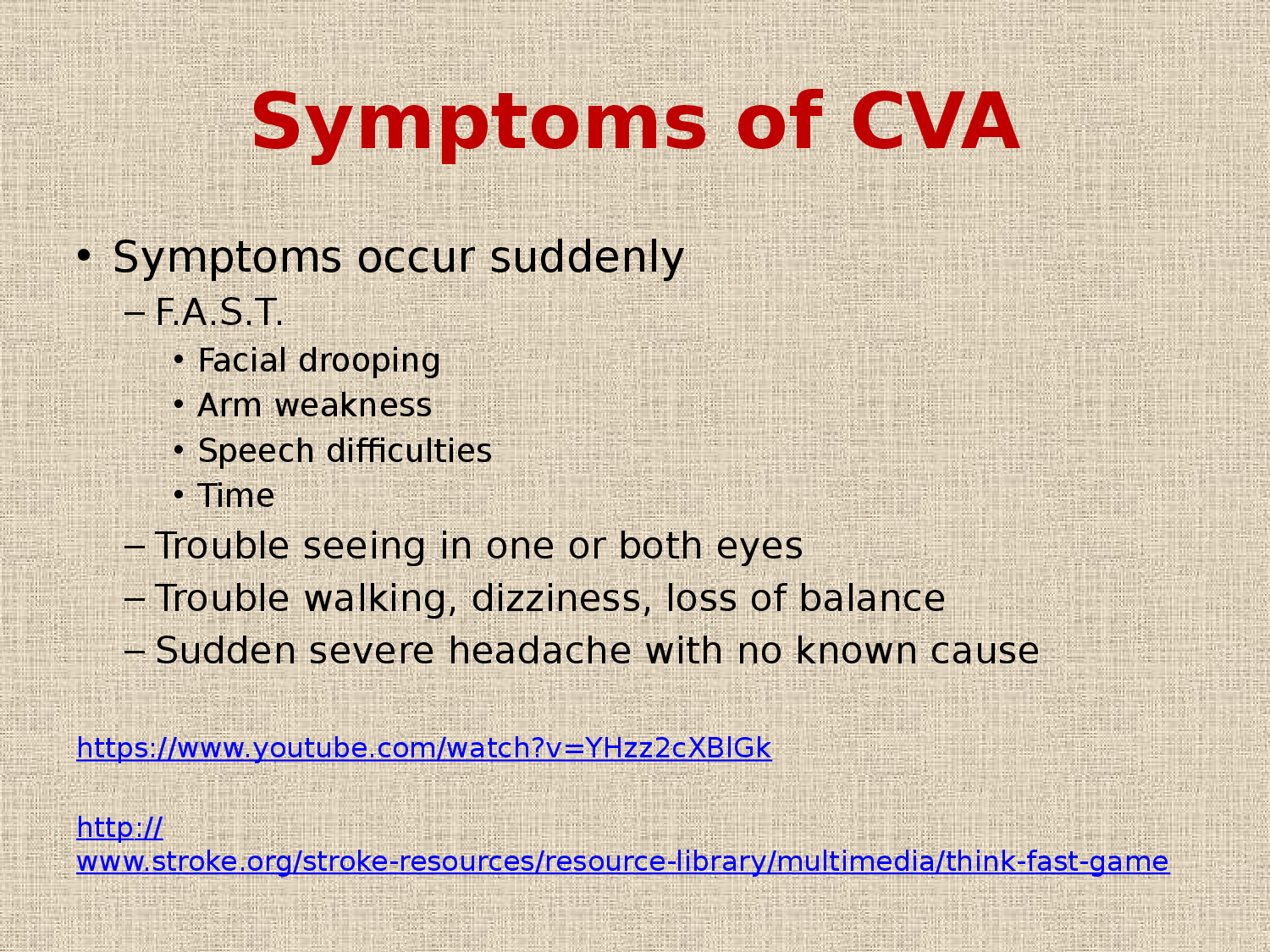 Symptoms of CVA

• Symptoms occur suddenly
– F.A.S.T.
• Facial drooping
• Arm weakness
• Speech difficulties
• Time
– Trouble seeing in one or both eyes
– Trouble walking, dizziness, loss of balance
– Sudden severe headache with no known cause

https://www.youtube.com/watch?v=YHzz2cXBlGk

http://www.stroke.org/stroke-resources/resource-library/multimedia/think-fast-game